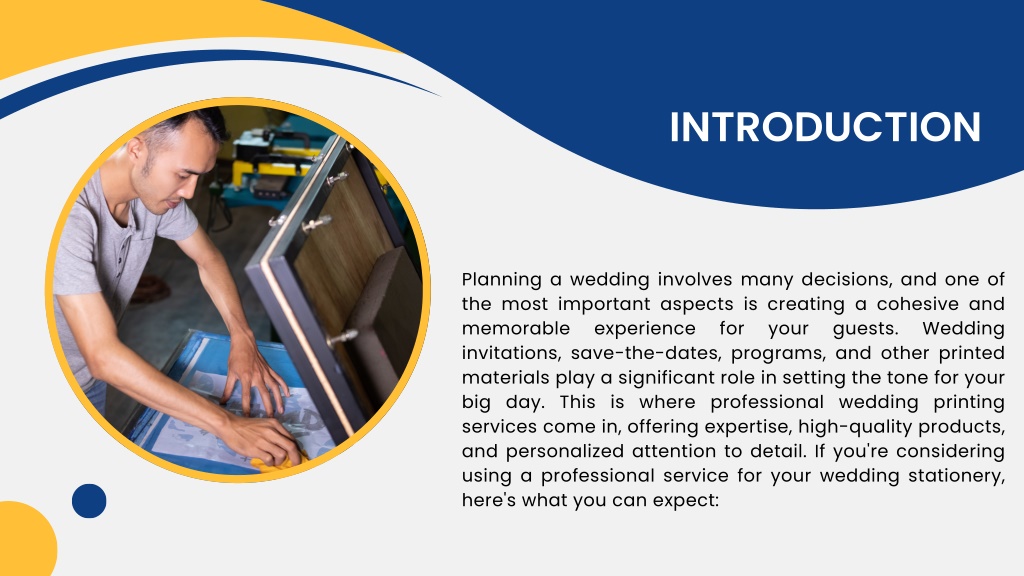 INTRODUCTION

Planning a wedding involves many decisions, and one of the most important aspects is creating a cohesive and memorable experience for your guests. Wedding invitations, save-the-dates, programs, and other printed materials play a significant role in setting the tone for your big day. This is where professional wedding printing services come in, offering expertise, high-quality products, and personalized attention to detail. If you're considering using a professional service for your wedding stationery, here's what you can expect: